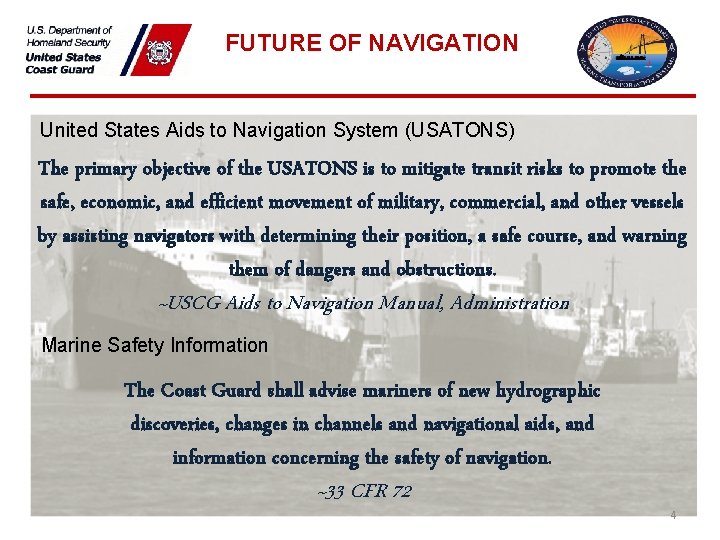 U.S. Department of Homeland Security
United States Coast Guard

FUTURE OF NAVIGATION

United States Aids to Navigation System (USATONS)

The primary objective of the USATONS is to mitigate transit risks to promote the safe, economic, and efficient movement of military, commercial, and other vessels by assisting navigators with determining their position, a safe course, and warning them of dangers and obstructions.

~USCG Aids to Navigation Manual, Administration

Marine Safety Information

The Coast Guard shall advise mariners of new hydrographic discoveries, changes in channels and navigational aids, and information concerning the safety of navigation.

~33 CFR 72

4